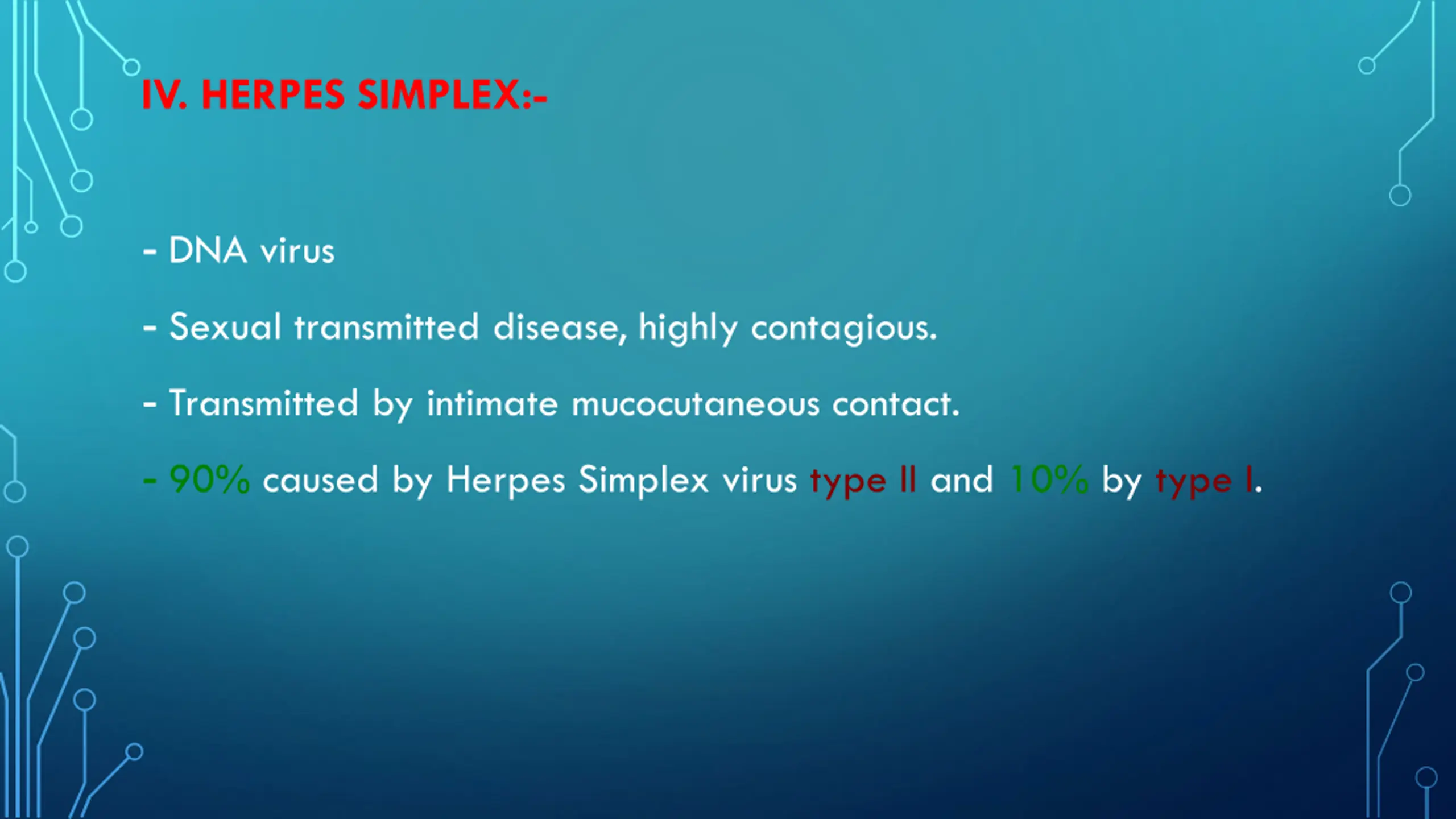 IV. HERPES SIMPLEX:-

- DNA virus

- Sexual transmitted disease, highly contagious.

- Transmitted by intimate mucocutaneous contact.

- 90% caused by Herpes Simplex virus type II and 10% by type I.